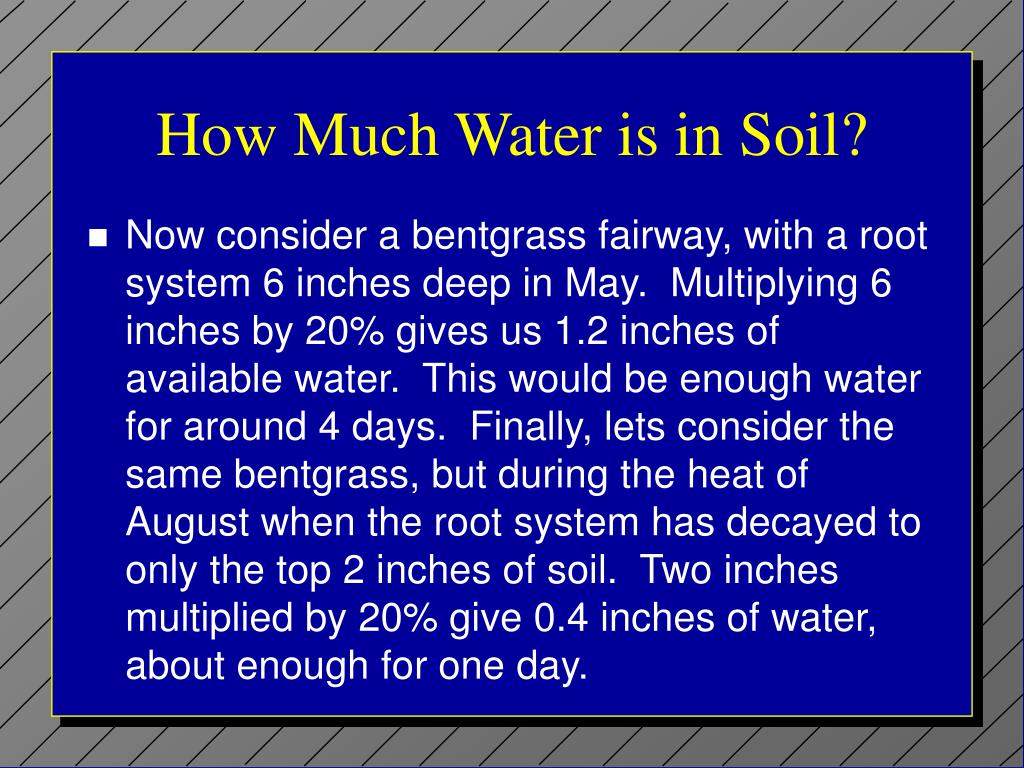 How Much Water is in Soil?

Now consider a bentgrass fairway, with a root system 6 inches deep in May. Multiplying 6 inches by 20% gives us 1.2 inches of available water. This would be enough water for around 4 days. Finally, lets consider the same bentgrass, but during the heat of August when the root system has decayed to only the top 2 inches of soil. Two inches multiplied by 20% give 0.4 inches of water, about enough for one day.